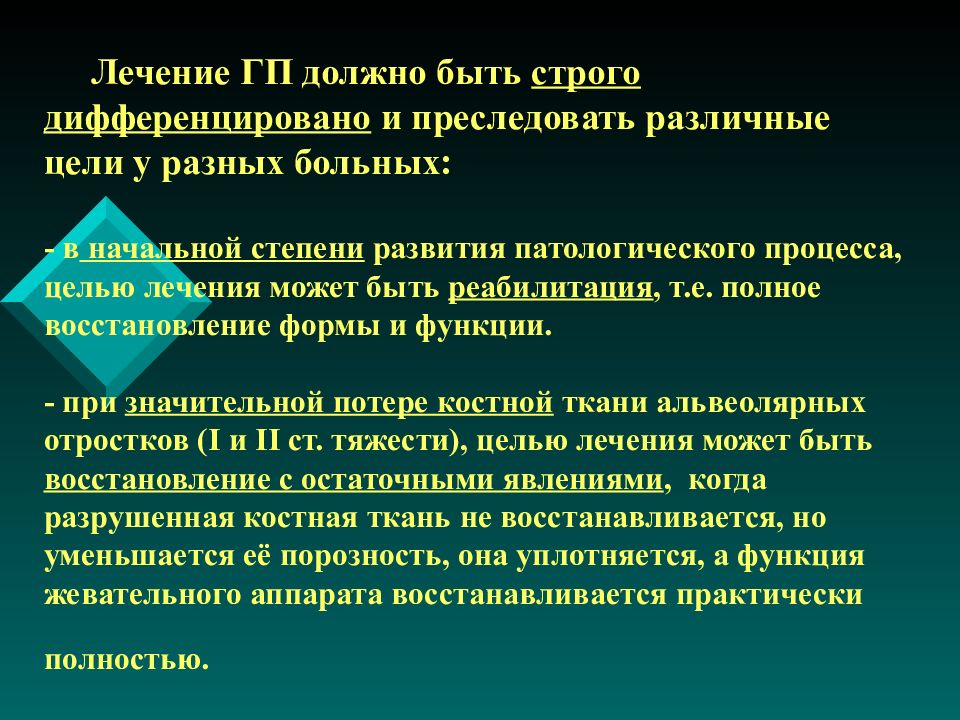 Лечение ГП должно быть строго дифференцировано и преследовать различные цели у разных больных:

- в начальной степени развития патологического процесса, целью лечения может быть реабилитация, т.е. полное восстановление формы и функции.

- при значительной потере костной ткани альвеолярных отростков (I и II ст. тяжести), целью лечения может быть восстановление с остаточными явлениями, когда разрушенная костная ткань не восстанавливается, но уменьшается её порозность, она уплотняется, а функция жевательного аппарата восстанавливается практически

полностью.